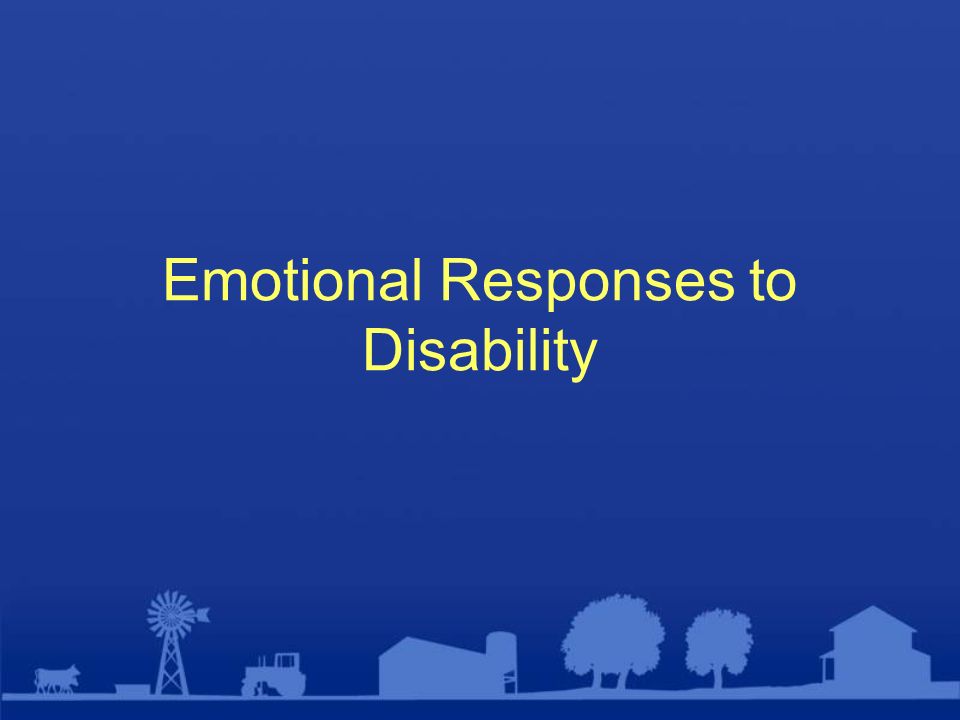 Emotional Responses to Disability